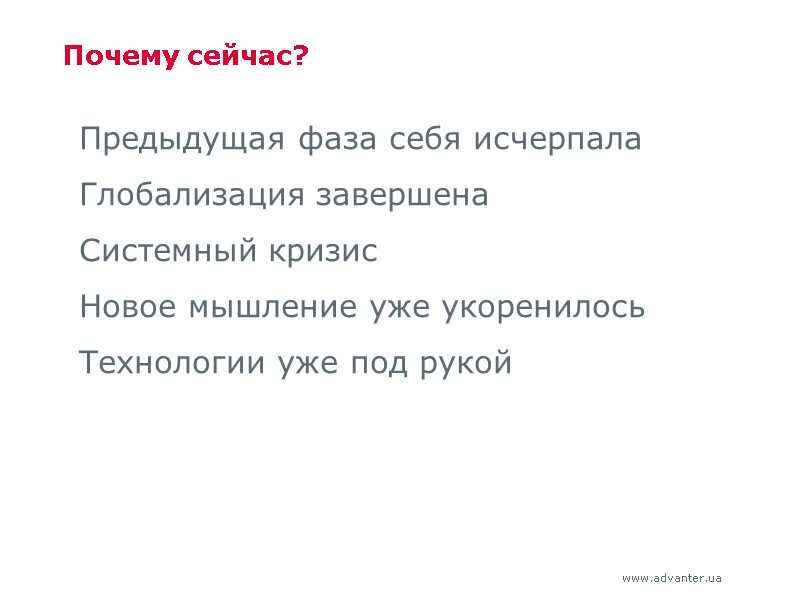 Почему сейчас?

Предыдущая фаза себя исчерпала

Глобализация завершена

Системный кризис

Новое мышление уже укоренилось

Технологии уже под рукой

www.advanter.ua